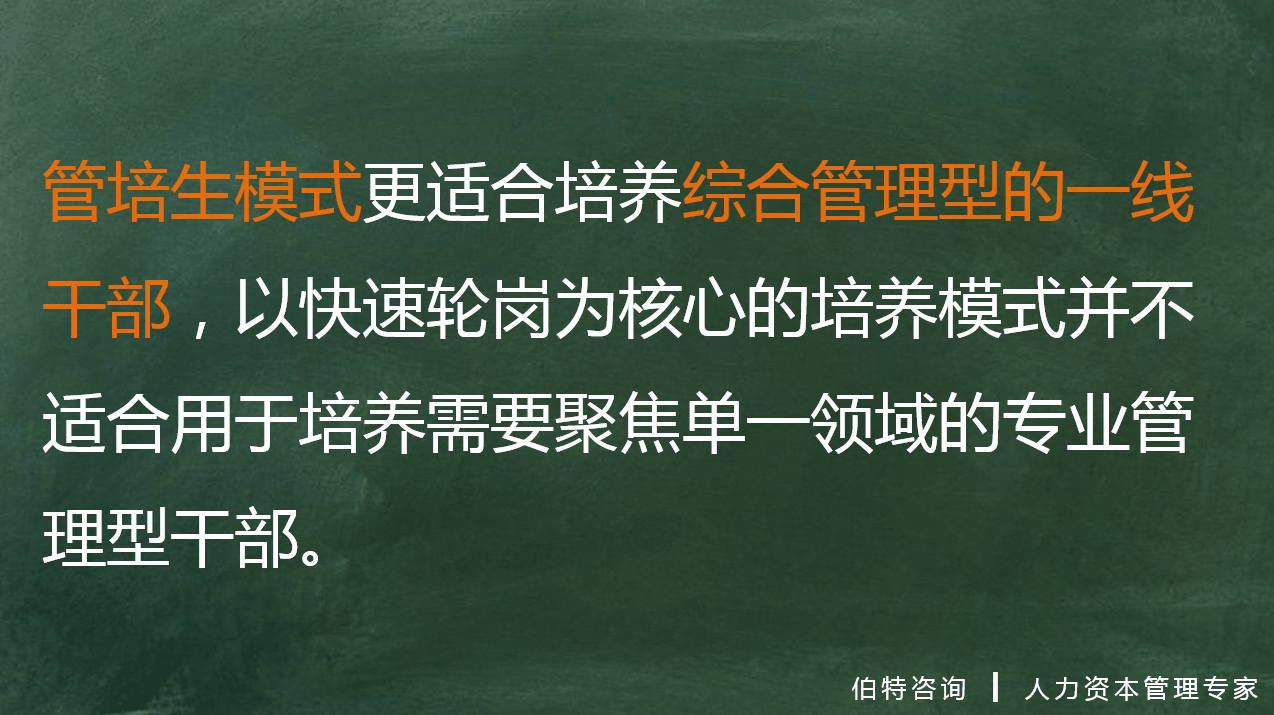 管培生模式更适合培养综合管理型的一线干部，以快速轮岗为核心的培养模式并不适合用于培养需要聚焦单一领域的专业管理型干部。

伯特咨询 | 人力资本管理专家